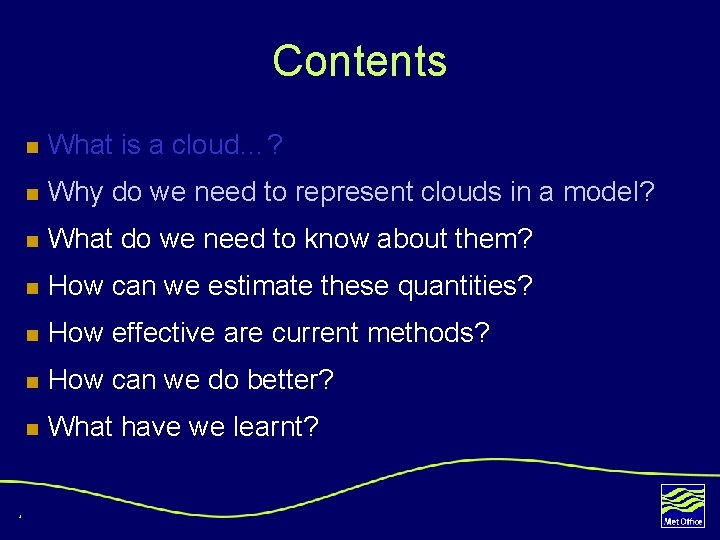 Contents

What is a cloud…?

Why do we need to represent clouds in a model?

What do we need to know about them?

How can we estimate these quantities?

How effective are current methods?

How can we do better?

What have we learnt?

Met Office